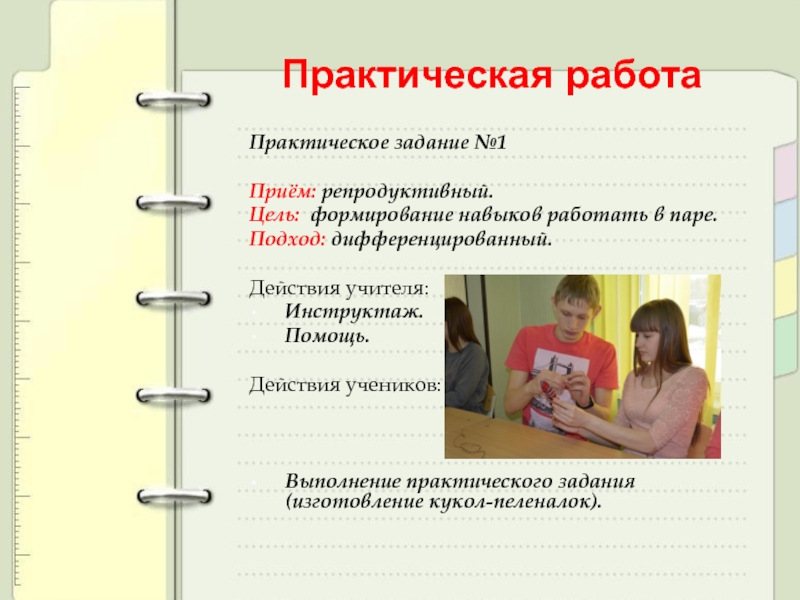 Практическая работа

Практическое задание №1

Приём: репродуктивный.
Цель: формирование навыков работать в паре.
Подход: дифференцированный.

Действия учителя:
Инструктаж.
Помощь.

Действия учеников:

Выполнение практического задания (изготовление кукол-пеленалок).